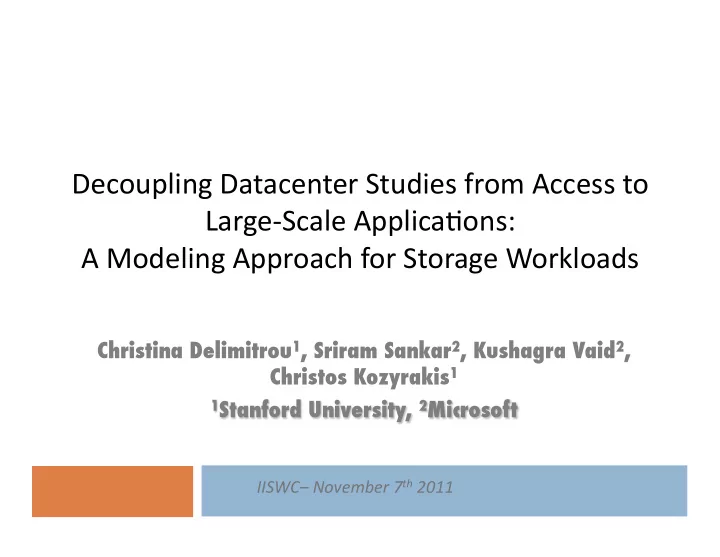 Decoupling Datacenter Studies from Access to Large-Scale Applications: A Modeling Approach for Storage Workloads

Christina Delimitrou$^1$, Sriram Sankar$^2$, Kushagra Vaid$^2$, Christos Kozyrakis$^1$

$^1$Stanford University, $^2$Microsoft

IISWC– November 7$^{th}$ 2011